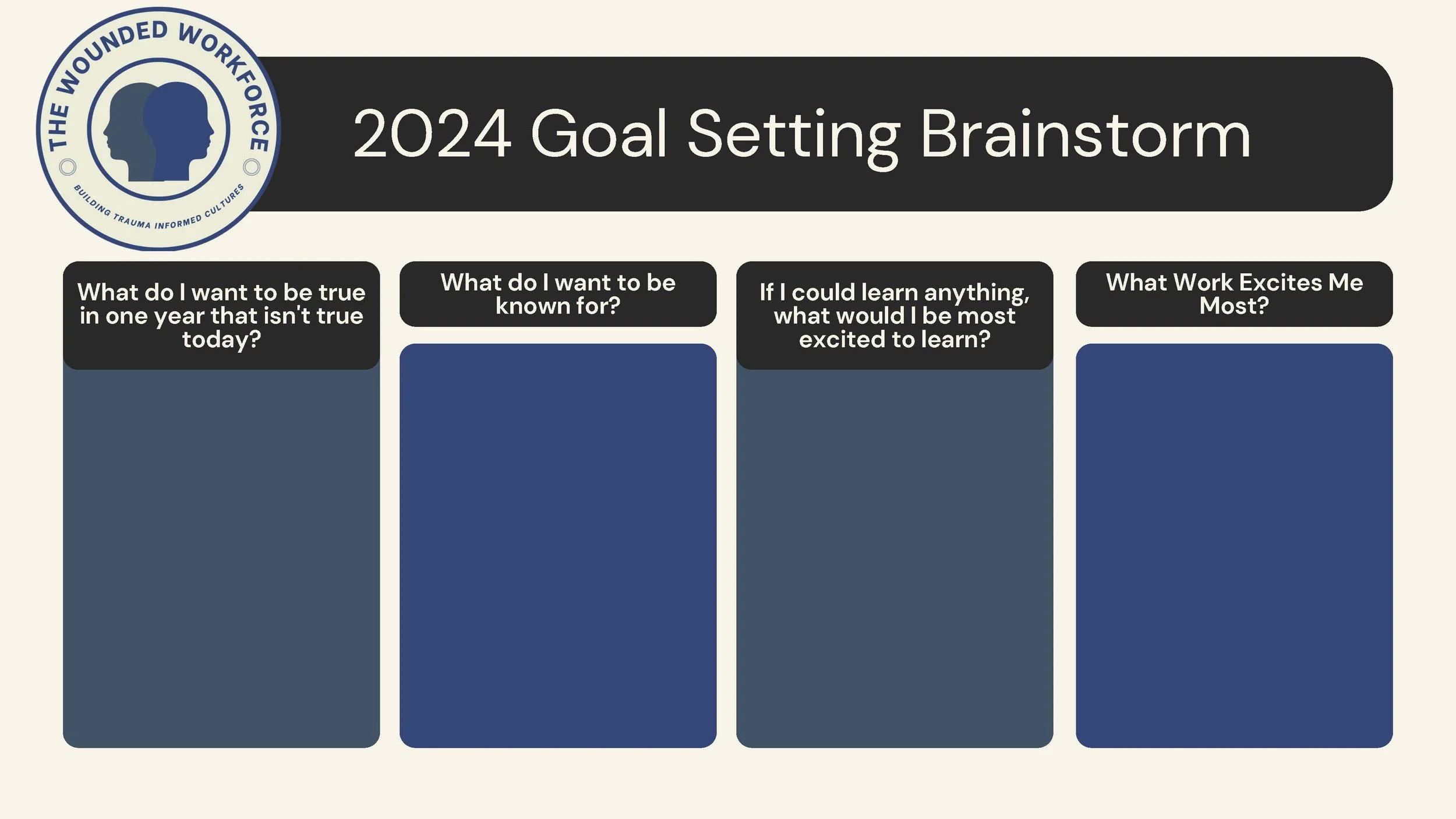 THE WOUNDED WORKFORCE
BUILDING TRAUMA INFORMED CULTURES

2024 Goal Setting Brainstorm

What do I want to be true in one year that isn't true today?

What do I want to be known for?

If I could learn anything, what would I be most excited to learn?

What Work Excites Me Most?